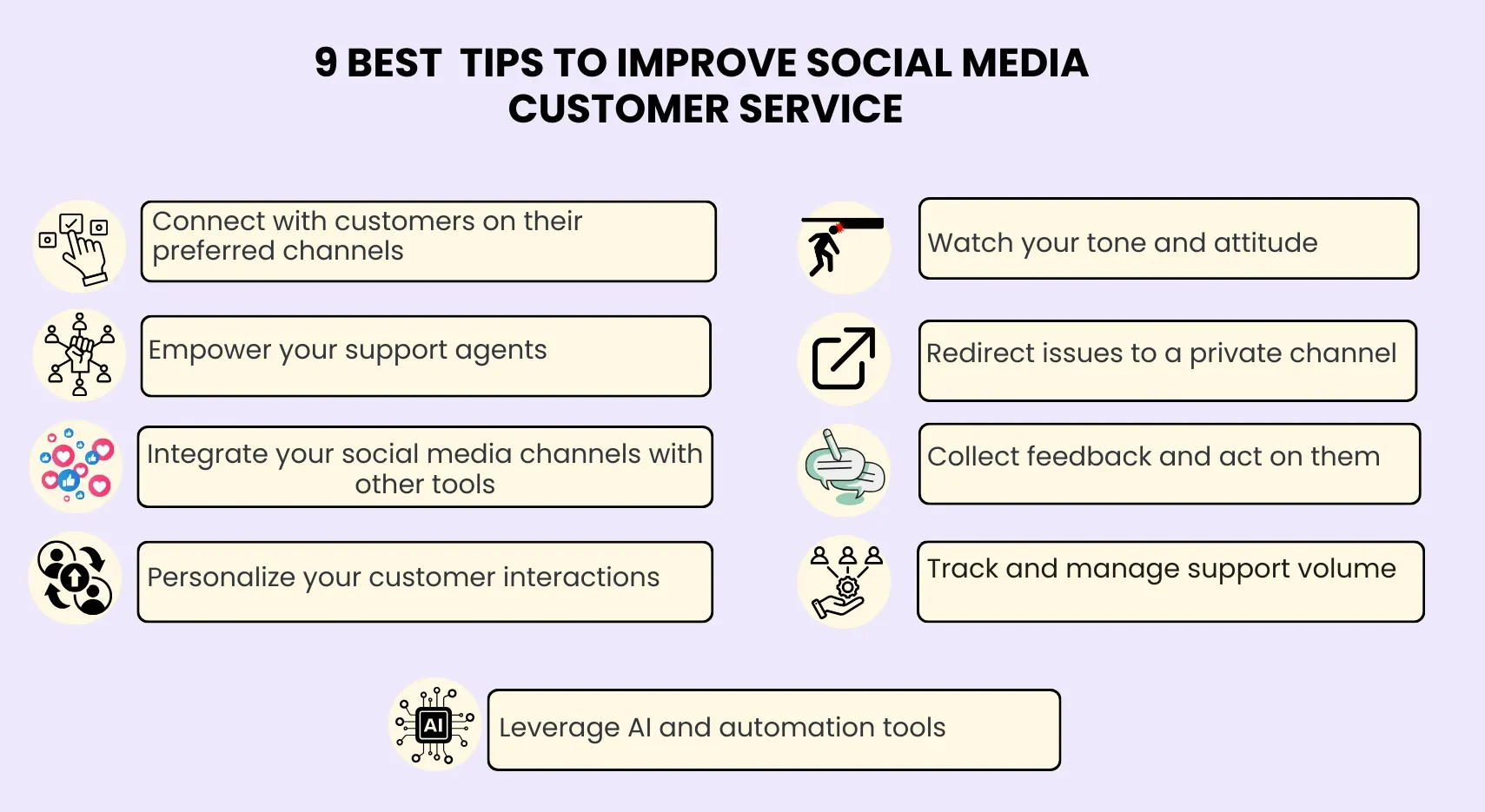 9 BEST TIPS TO IMPROVE SOCIAL MEDIA CUSTOMER SERVICE

Connect with customers on their preferred channels

Empower your support agents

Integrate your social media channels with other tools

Personalize your customer interactions

Watch your tone and attitude

Redirect issues to a private channel

Collect feedback and act on them

Track and manage support volume

AI

Leverage AI and automation tools